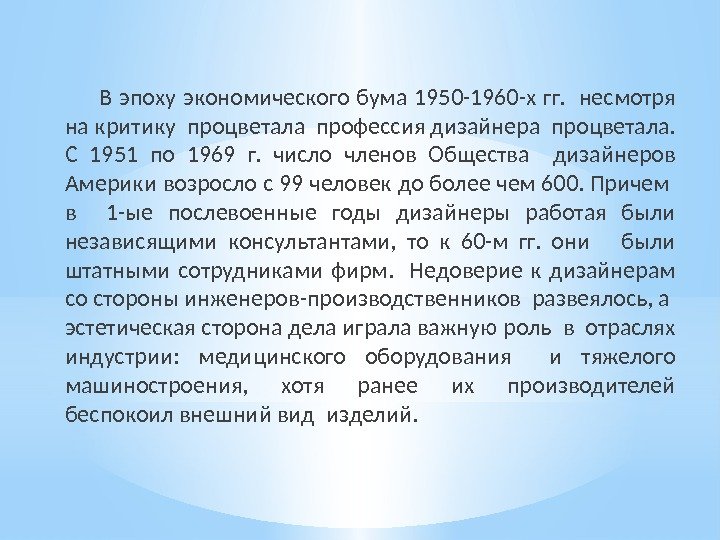 В эпоху экономического бума 1950-1960-х гг. несмотря на критику процветала профессия дизайнера процветала. С 1951 по 1969 г. число членов Общества дизайнеров Америки возросло с 99 человек до более чем 600. Причем в 1-ые послевоенные годы дизайнеры работая были независящими консультантами, то к 60-м гг. они были штатными сотрудниками фирм. Недоверие к дизайнерам со стороны инженеров-производственников развеялось, а эстетическая сторона дела играла важную роль в отраслях индустрии: медицинского оборудования и тяжелого машиностроения, хотя ранее их производителей беспокоил внешний вид изделий.